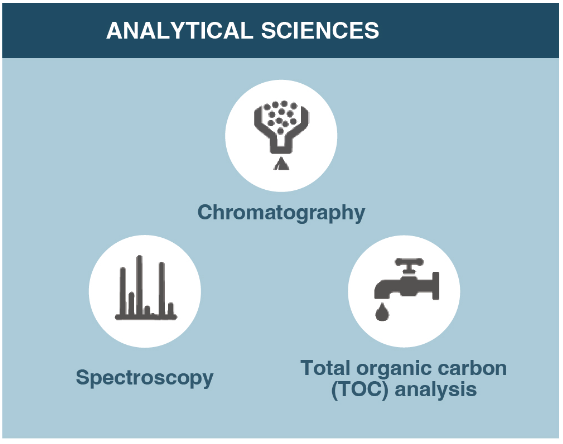 ANALYTICAL SCIENCES

Chromatography

Spectroscopy

Total organic carbon (TOC) analysis